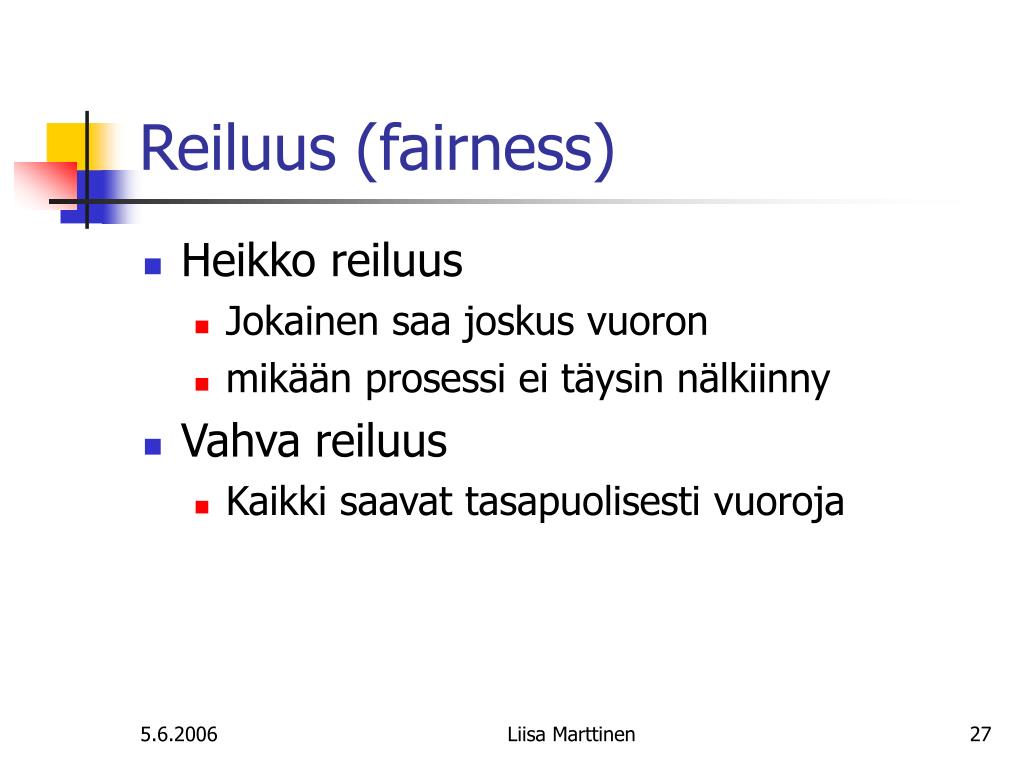 Reiluus (fairness)

Heikko reiluus
Jokainen saa joskus vuoron
mikään prosessi ei täysin nälkiinny

Vahva reiluus
Kaikki saavat tasapuolisesti vuoroja

5.6.2006 Liisa Marttinen 27